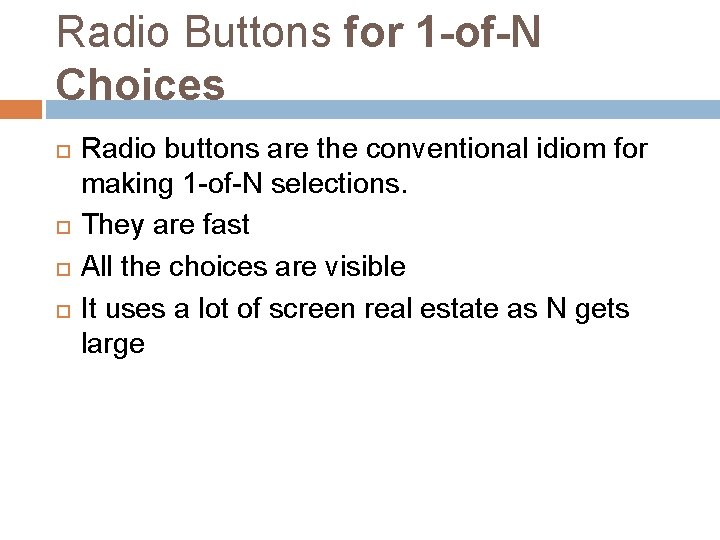 Radio Buttons for 1-of-N Choices

Radio buttons are the conventional idiom for making 1-of-N selections.

They are fast

All the choices are visible

It uses a lot of screen real estate as N gets large